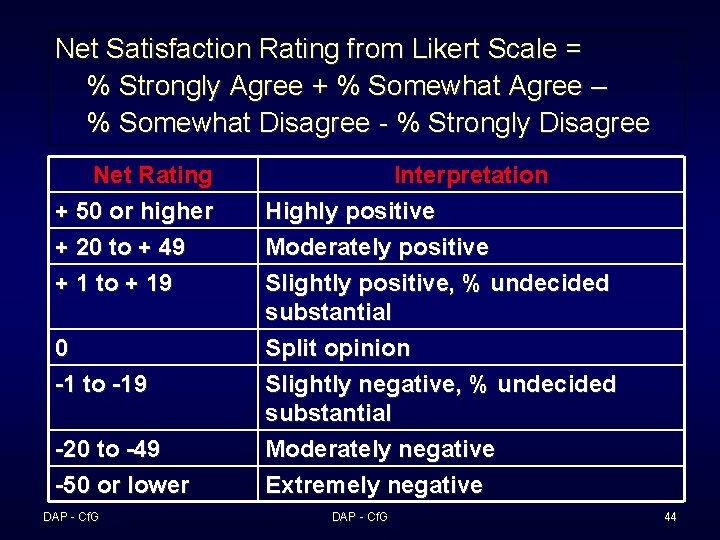 Net Satisfaction Rating from Likert Scale =
% Strongly Agree + % Somewhat Agree –
% Somewhat Disagree - % Strongly Disagree

| Net Rating | Interpretation |
|---|---|
| + 50 or higher | Highly positive |
| + 20 to + 49 | Moderately positive |
| + 1 to + 19 | Slightly positive, % undecided substantial |
| 0 | Split opinion |
| -1 to -19 | Slightly negative, % undecided substantial |
| -20 to -49 | Moderately negative |
| -50 or lower | Extremely negative |

DAP - CfG

DAP - CfG

44